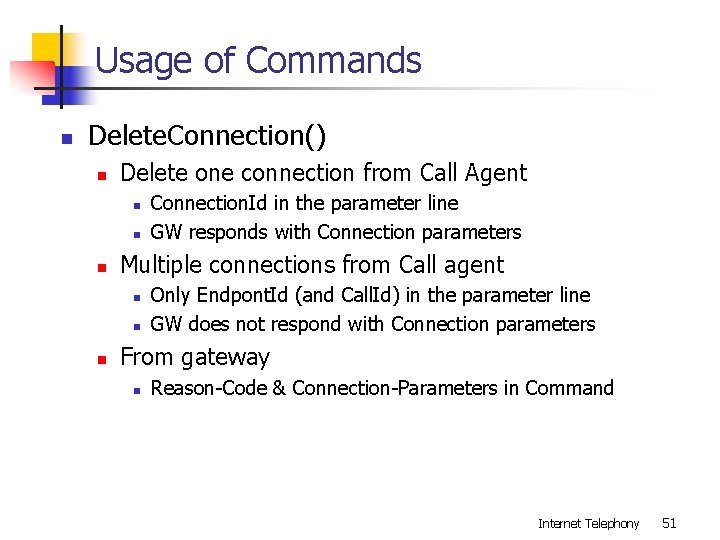 Usage of Commands

- DeleteConnection()
  - Delete one connection from Call Agent
    - ConnectionId in the parameter line
    - GW responds with Connection parameters
  - Multiple connections from Call agent
    - Only EndpontId (and CallId) in the parameter line
    - GW does not respond with Connection parameters
  - From gateway
    - Reason-Code & Connection-Parameters in Command

Internet Telephony 51